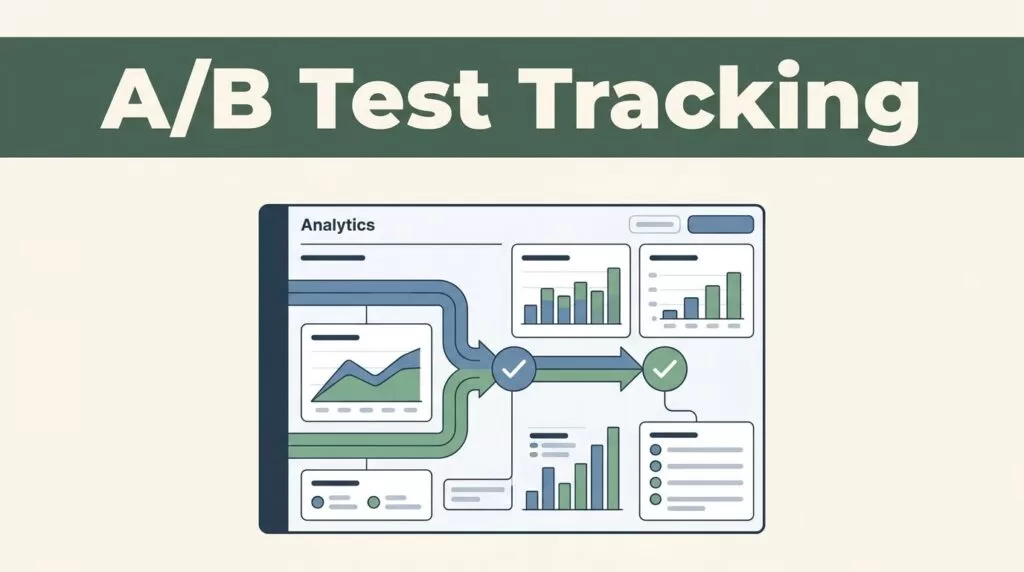 A/B Test Tracking

Analytics